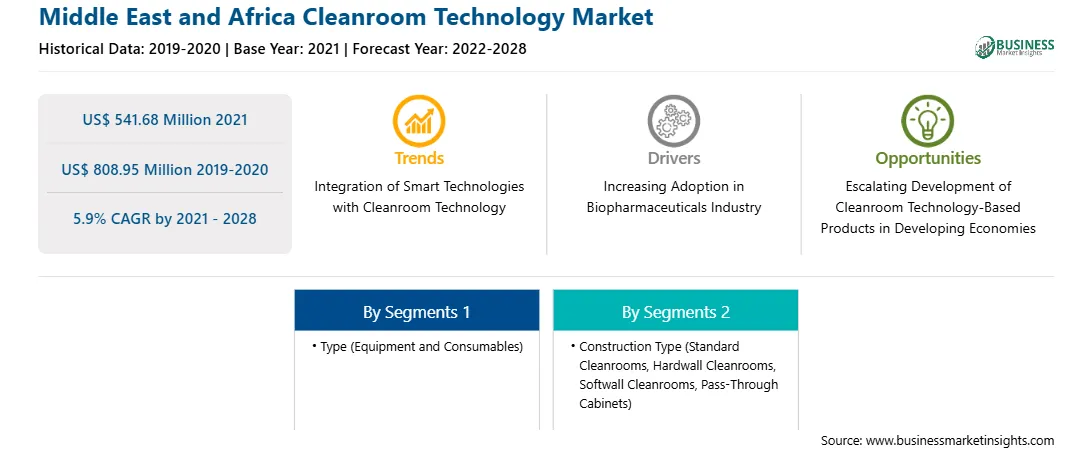 Middle East and Africa Cleanroom Technology Market
Historical Data: 2019-2020 | Base Year: 2021 | Forecast Year: 2022-2028

BUSINESS
Market Insights

US$ 541.68 Million 2021

US$ 808.95 Million 2019-2020

5.9% CAGR by 2021 - 2028

Trends
Integration of Smart Technologies with Cleanroom Technology

Drivers
Increasing Adoption in Biopharmaceuticals Industry

Opportunities
Escalating Development of Cleanroom Technology-Based Products in Developing Economies

By Segments 1
• Type (Equipment and Consumables)

By Segments 2
• Construction Type (Standard Cleanrooms, Hardwall Cleanrooms, Softwall Cleanrooms, Pass-Through Cabinets)

Source: www.businessmarketinsights.com